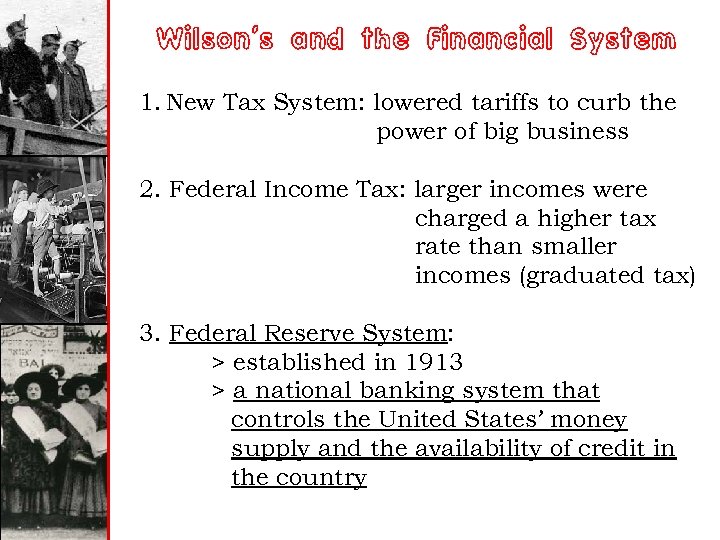 Wilson's and the Financial System

1. New Tax System: lowered tariffs to curb the power of big business

2. Federal Income Tax: larger incomes were charged a higher tax rate than smaller incomes (graduated tax)

3. Federal Reserve System:
> established in 1913
> a national banking system that controls the United States' money supply and the availability of credit in the country

BAI